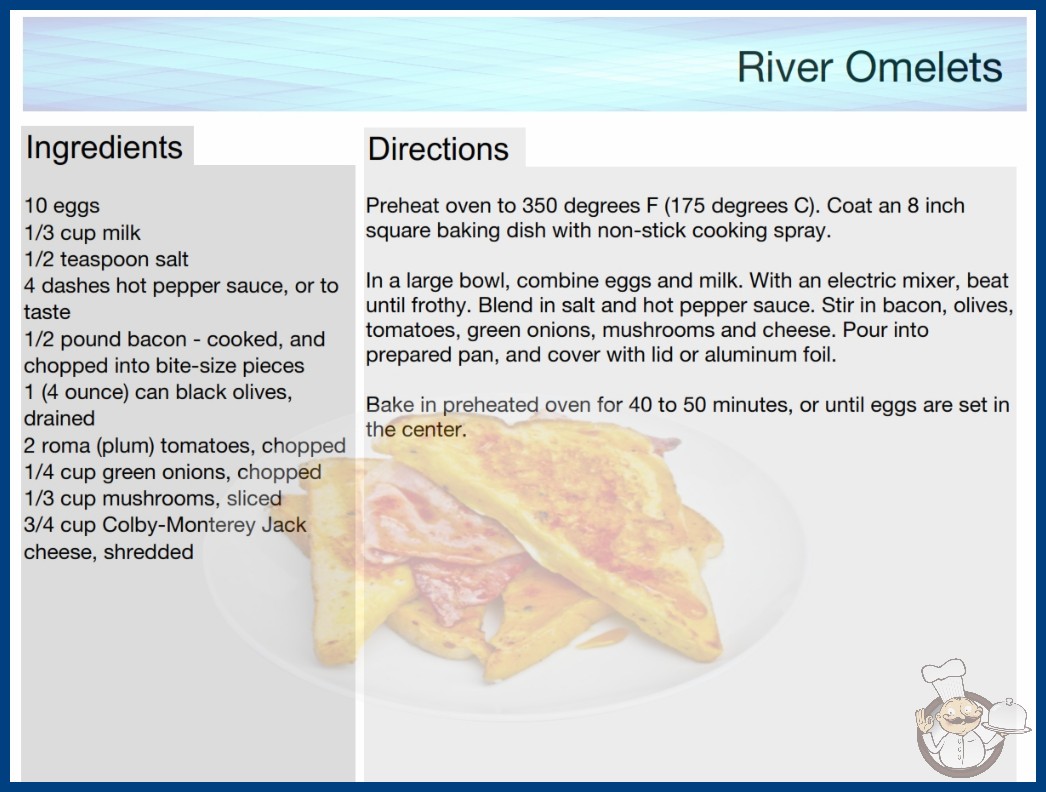 River Omelets

Ingredients

10 eggs
1/3 cup milk
1/2 teaspoon salt
4 dashes hot pepper sauce, or to taste
1/2 pound bacon - cooked, and chopped into bite-size pieces
1 (4 ounce) can black olives, drained
2 roma (plum) tomatoes, chopped
1/4 cup green onions, chopped
1/3 cup mushrooms, sliced
3/4 cup Colby-Monterey Jack cheese, shredded

Directions

Preheat oven to 350 degrees F (175 degrees C). Coat an 8 inch square baking dish with non-stick cooking spray.

In a large bowl, combine eggs and milk. With an electric mixer, beat until frothy. Blend in salt and hot pepper sauce. Stir in bacon, olives, tomatoes, green onions, mushrooms and cheese. Pour into prepared pan, and cover with lid or aluminum foil.

Bake in preheated oven for 40 to 50 minutes, or until eggs are set in the center.